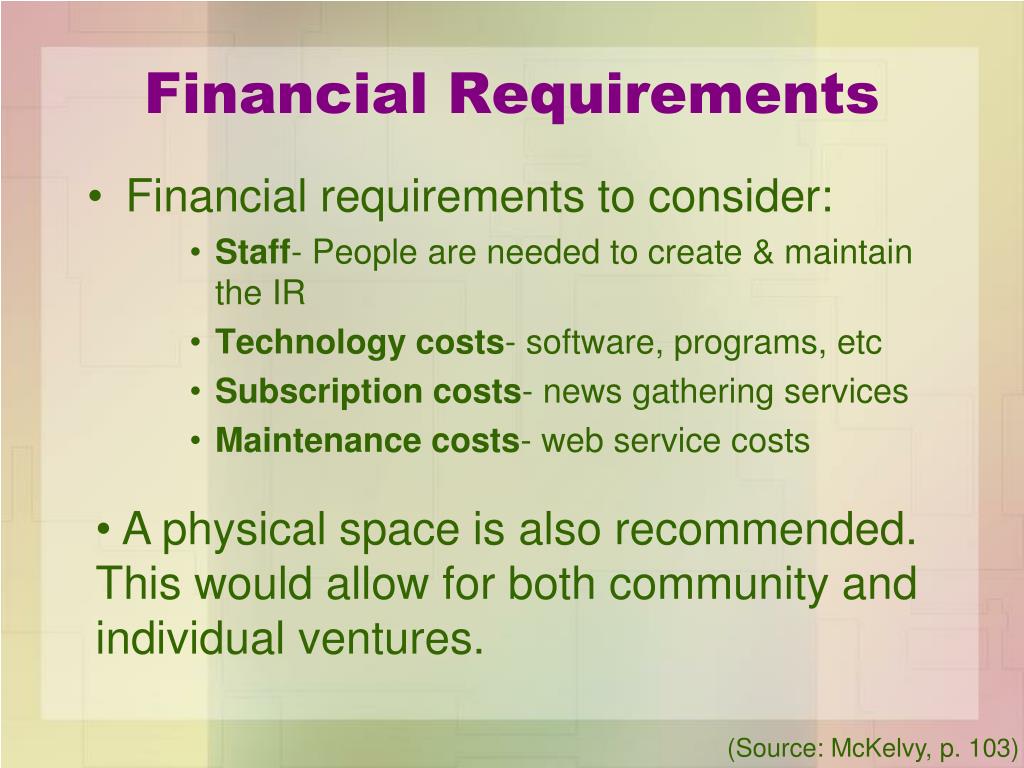 Financial Requirements

• Financial requirements to consider:

• Staff- People are needed to create & maintain the IR
• Technology costs- software, programs, etc
• Subscription costs- news gathering services
• Maintenance costs- web service costs

• A physical space is also recommended. This would allow for both community and individual ventures.

(Source: McKelvy, p. 103)